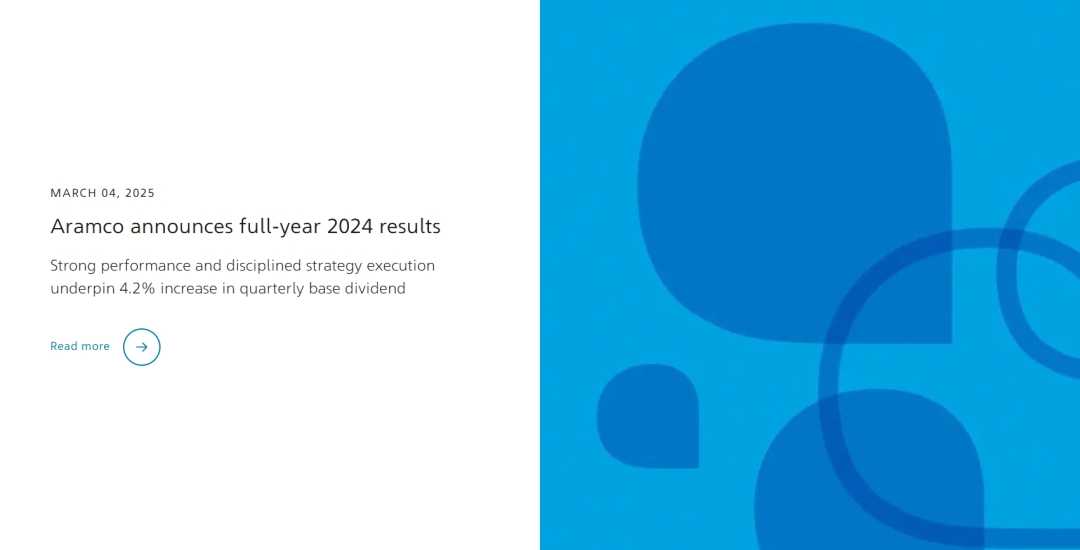 MARCH 04, 2025

Aramco announces full-year 2024 results

Strong performance and disciplined strategy execution underpin 4.2% increase in quarterly base dividend

Read more